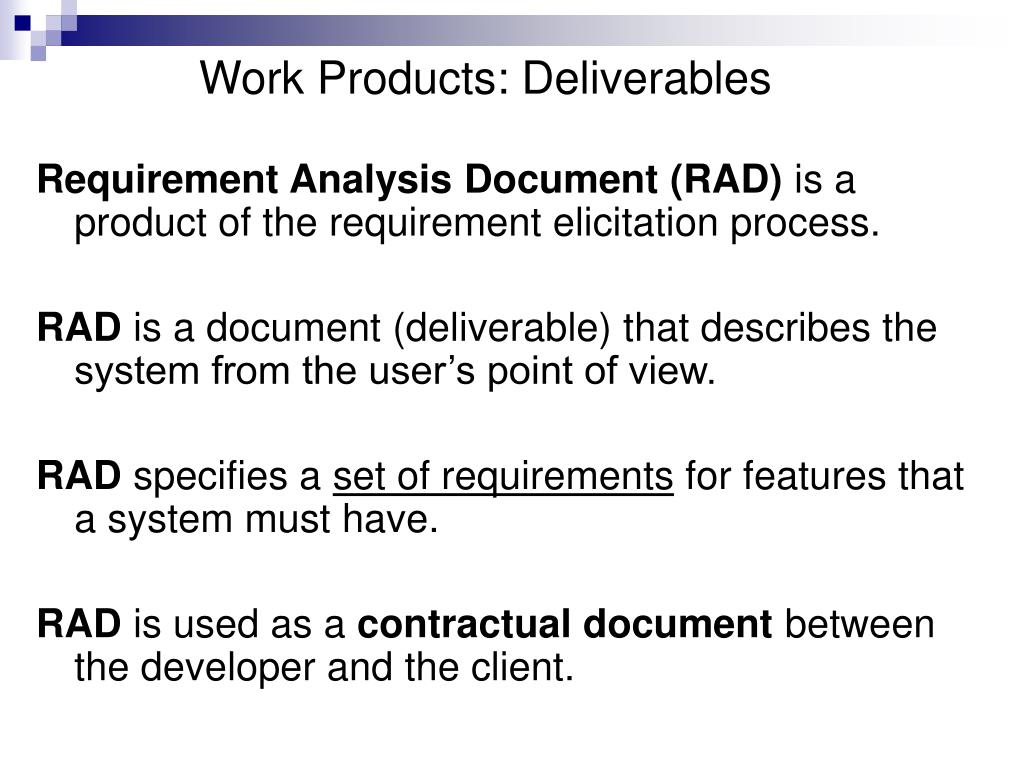 Work Products: Deliverables

Requirement Analysis Document (RAD) is a product of the requirement elicitation process.

RAD is a document (deliverable) that describes the system from the user’s point of view.

RAD specifies a set of requirements for features that a system must have.

RAD is used as a contractual document between the developer and the client.